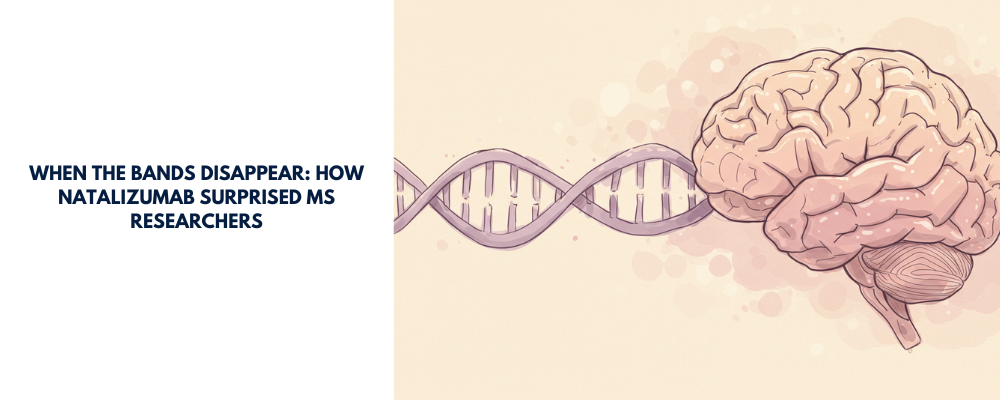 WHEN THE BANDS DISAPPEAR: HOW NATALIZUMAB SURPRISED MS RESEARCHERS